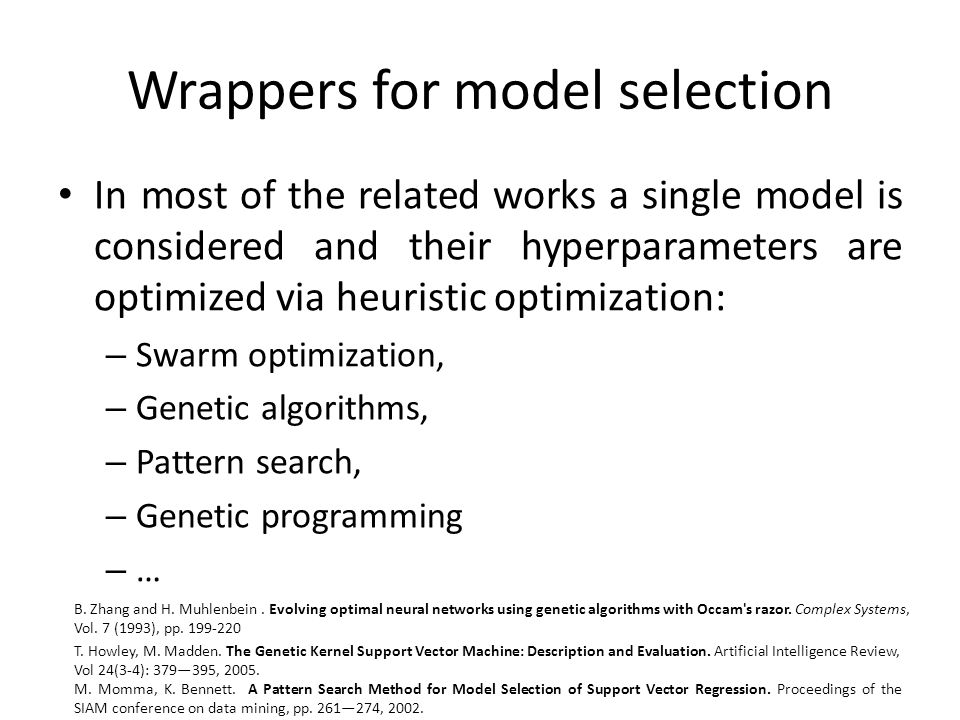 Wrappers for model selection

• In most of the related works a single model is considered and their hyperparameters are optimized via heuristic optimization:

– Swarm optimization,

– Genetic algorithms,

– Pattern search,

– Genetic programming

– ...

B. Zhang and H. Muhlenbein . Evolving optimal neural networks using genetic algorithms with Occam's razor. Complex Systems, Vol. 7 (1993), pp. 199-220

T. Howley, M. Madden. The Genetic Kernel Support Vector Machine: Description and Evaluation. Artificial Intelligence Review, Vol 24(3-4): 379—395, 2005.

M. Momma, K. Bennett. A Pattern Search Method for Model Selection of Support Vector Regression. Proceedings of the SIAM conference on data mining, pp. 261—274, 2002.